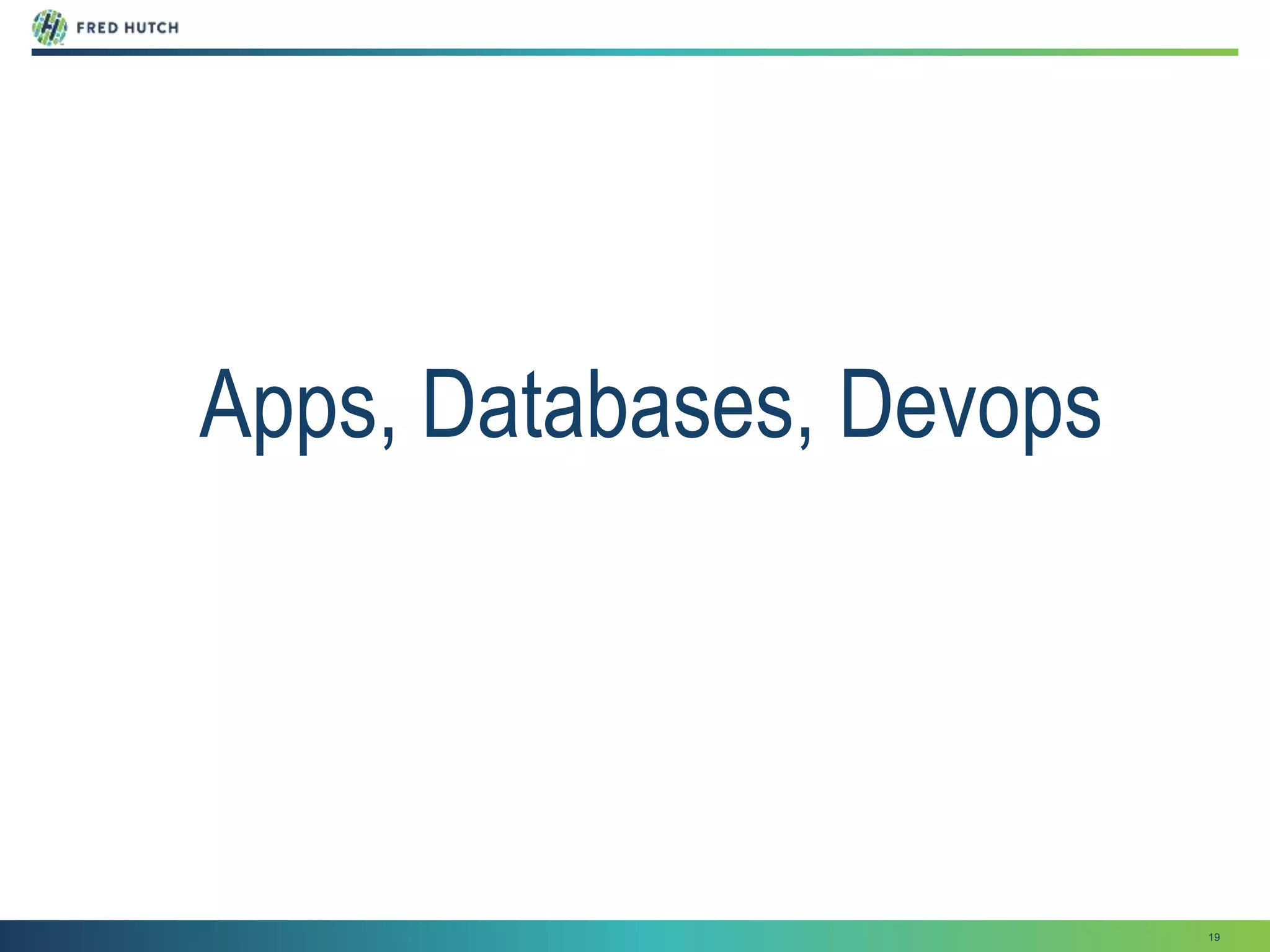 FRED HUTCH

Apps, Databases, Devops

19